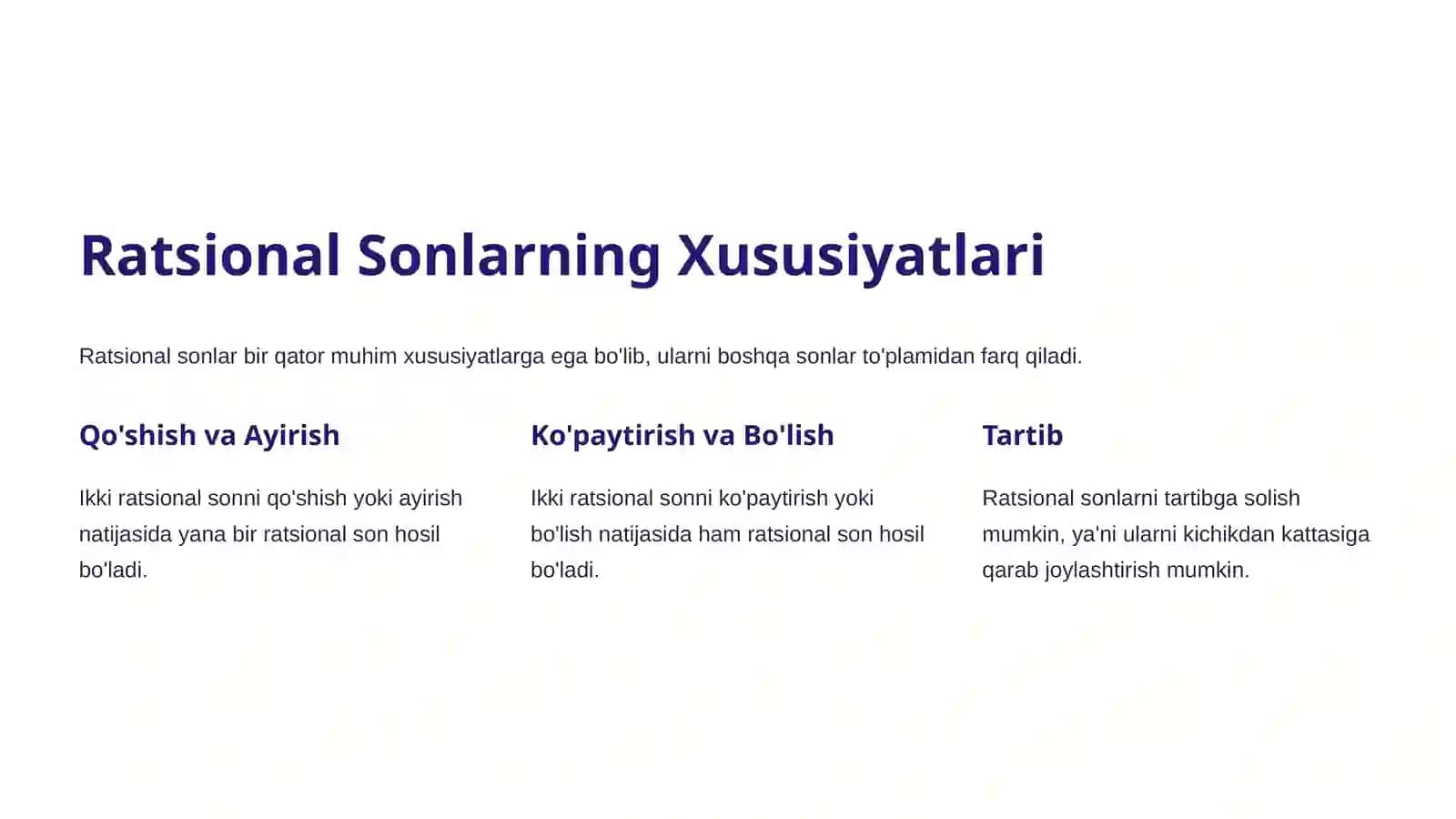 Ratsional Sonlarning Xususiyatlari

Ratsional sonlar bir qator muhim xususiyatlarga ega bo'lib, ularni boshqa sonlar to'plamidan farq qiladi.

Qo'shish va Ayirish

Ikki ratsional sonni qo'shish yoki ayirish natijasida yana bir ratsional son hosil bo'ladi.

Ko'paytirish va Bo'lish

Ikki ratsional sonni ko'paytirish yoki bo'lish natijasida ham ratsional son hosil bo'ladi.

Tartib

Ratsional sonlarni tartibga solish mumkin, ya'ni ularni kichikdan kattasiga qarab joylashtirish mumkin.